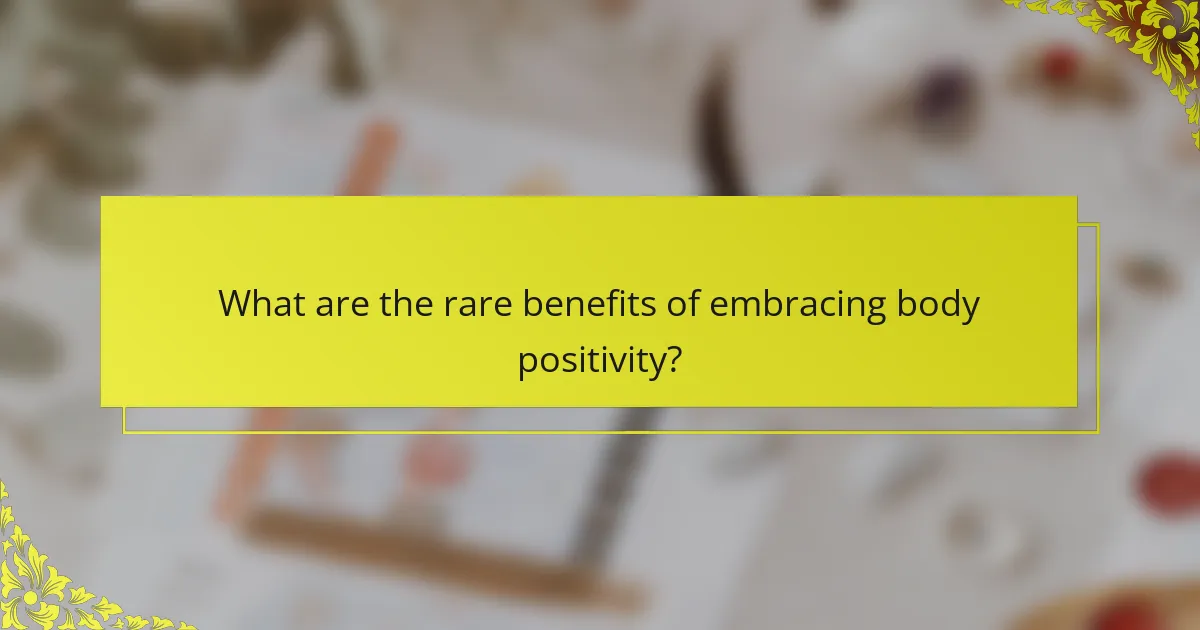 What are the rare benefits of embracing body positivity?